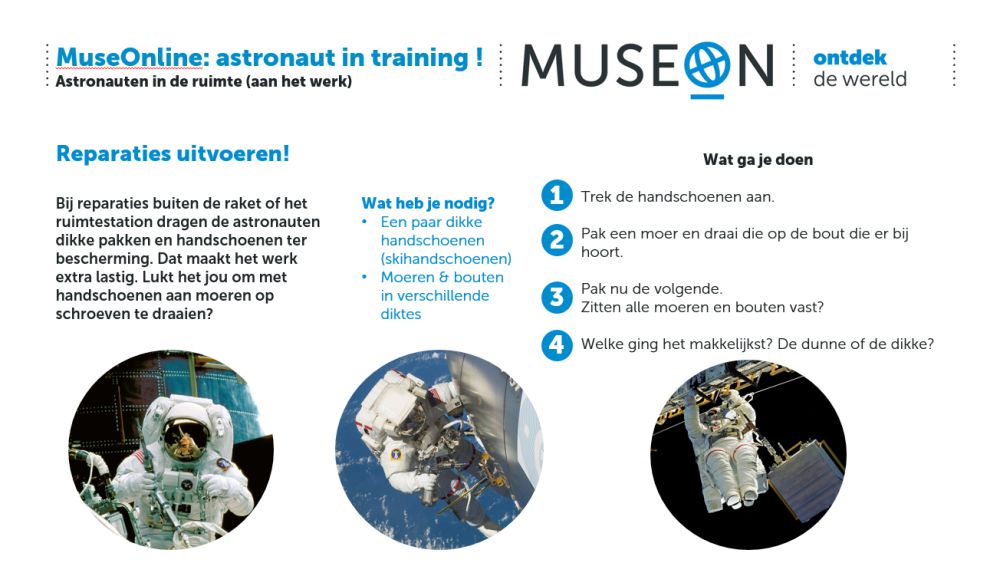 MuseOnline: astronaut in training !
Astronauten in de ruimte (aan het werk)

MUSEON

ontdek
de wereld

Reparaties uitvoeren!

Bij reparaties buiten de raket of het ruimtestation dragen de astronauten dikke pakken en handschoenen ter bescherming. Dat maakt het werk extra lastig. Lukt het jou om met handschoenen aan moeren op schroeven te draaien?

Wat heb je nodig?
• Een paar dikke handschoenen (skihandschoenen)
• Moeren & bouten in verschillende diktes

Wat ga je doen

1 Trek de handschoenen aan.

2 Pak een moer en draai die op de bout die er bij hoort.

3 Pak nu de volgende.
Zitten alle moeren en bouten vast?

4 Welke ging het makkelijkst? De dunne of de dikke?